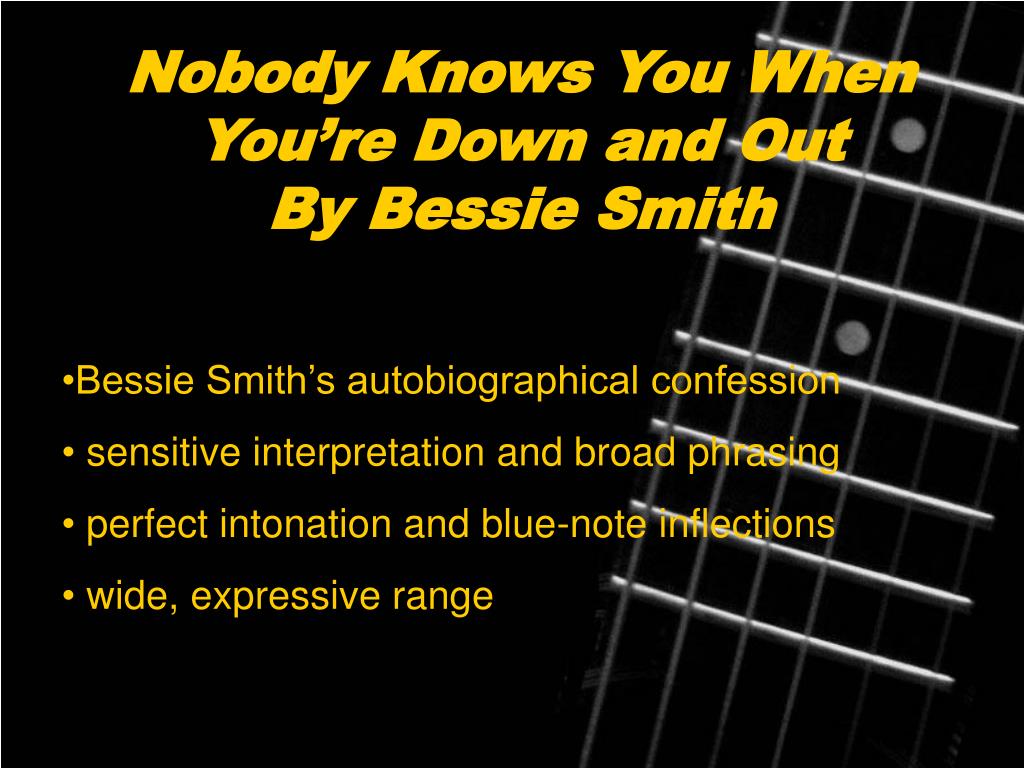 Nobody Knows You When You’re Down and Out
By Bessie Smith

•Bessie Smith’s autobiographical confession
• sensitive interpretation and broad phrasing
• perfect intonation and blue-note inflections
• wide, expressive range